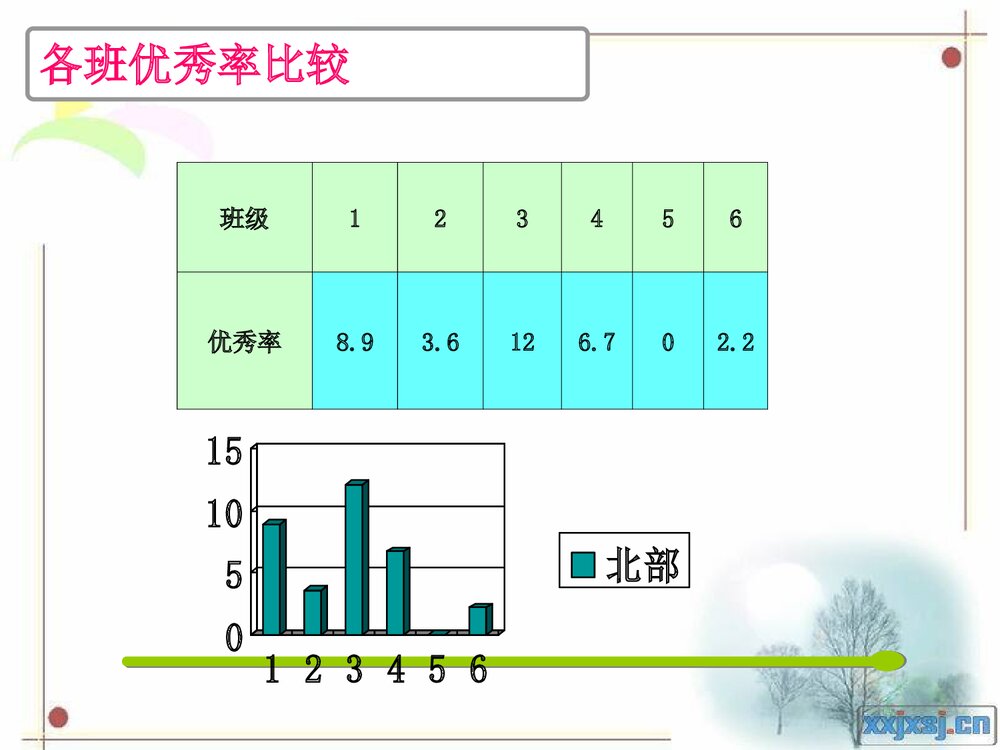 各班优秀率比较

| 班级 | 1 | 2 | 3 | 4 | 5 | 6 |
|---|---|---|---|---|---|---|
| 优秀率 | 8.9 | 3.6 | 12 | 6.7 | 0 | 2.2 |

15
10
5
0
1 2 3 4 5 6

北部

xxjxsj.cn